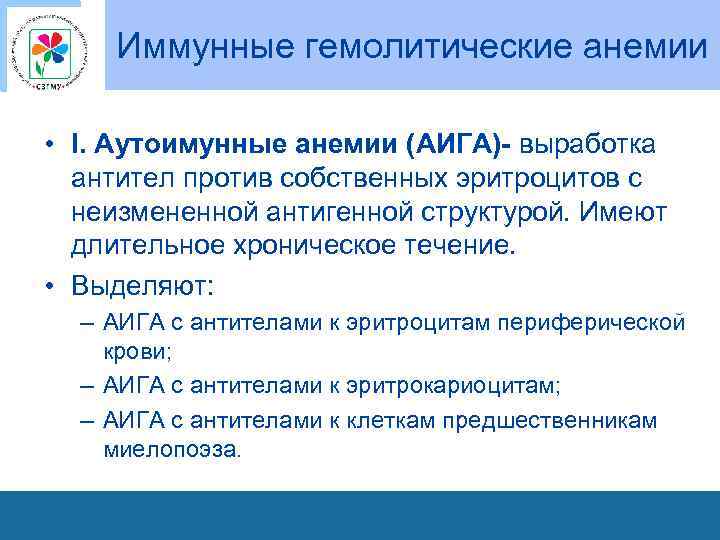 СЗГМУ

Иммунные гемолитические анемии

• I. Аутоимунные анемии (АИГА)- выработка антител против собственных эритроцитов с неизмененной антигенной структурой. Имеют длительное хроническое течение.

• Выделяют:

– АИГА с антителами к эритроцитам периферической крови;

– АИГА с антителами к эритрокариоцитам;

– АИГА с антителами к клеткам предшественникам миелопоэза.